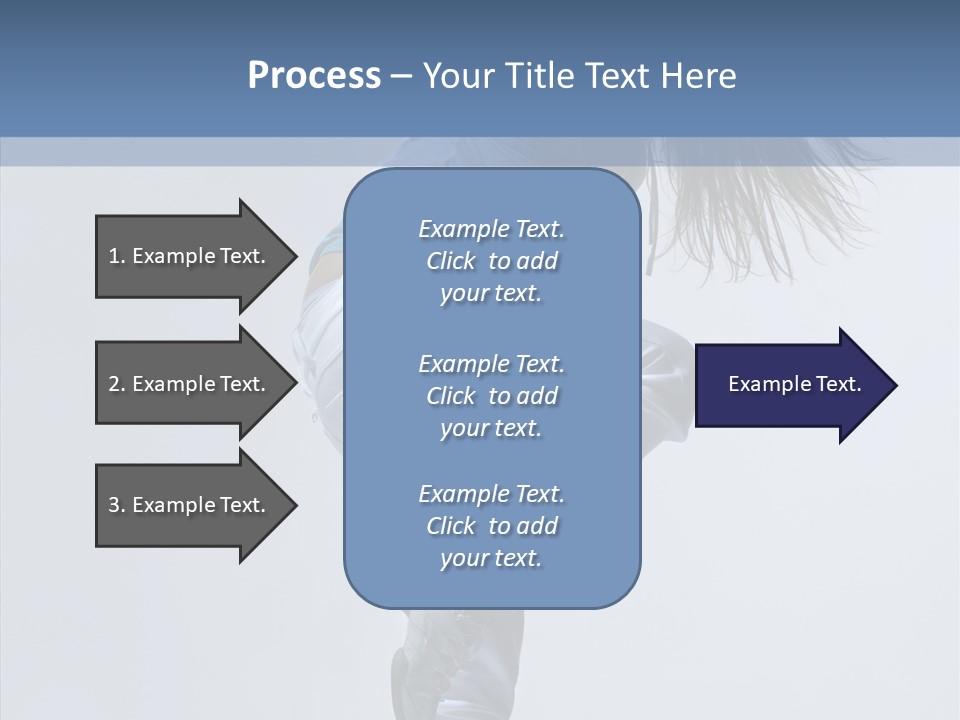 Process – Your Title Text Here

1. Example Text.

2. Example Text.

3. Example Text.

Example Text. Click to add your text.

Example Text. Click to add your text.

Example Text. Click to add your text.

Example Text.